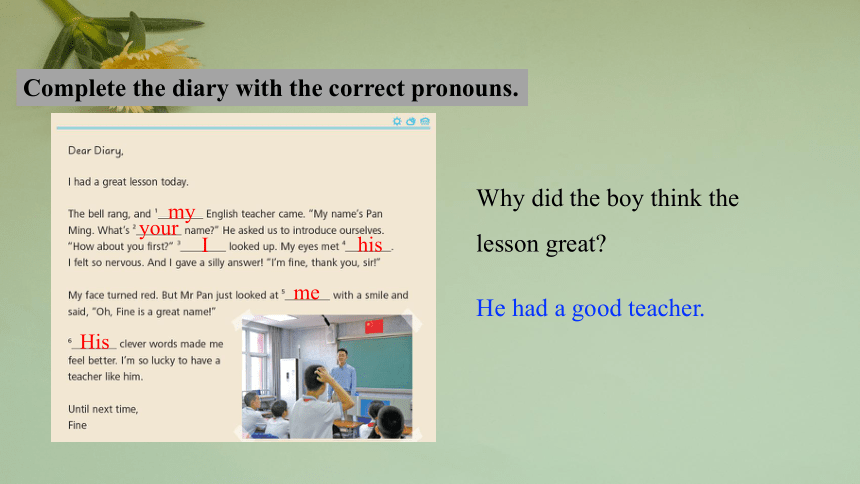 Complete the diary with the correct pronouns.

Dear Diary,

I had a great lesson today.

The bell rang, and $^1$ my English teacher came. "My name's Pan Ming. What's $^2$ your name?" He asked us to introduce ourselves. "How about you first?" $^3$ I looked up. My eyes met $^4$ his. I felt so nervous. And I gave a silly answer! "I'm fine, thank you, sir!"

My face turned red. But Mr Pan just looked at $^5$ me with a smile and said, "Oh, Fine is a great name!"

$^6$ His clever words made me feel better. I'm so lucky to have a teacher like him.

Until next time,
Fine

Why did the boy think the lesson great?

He had a good teacher.